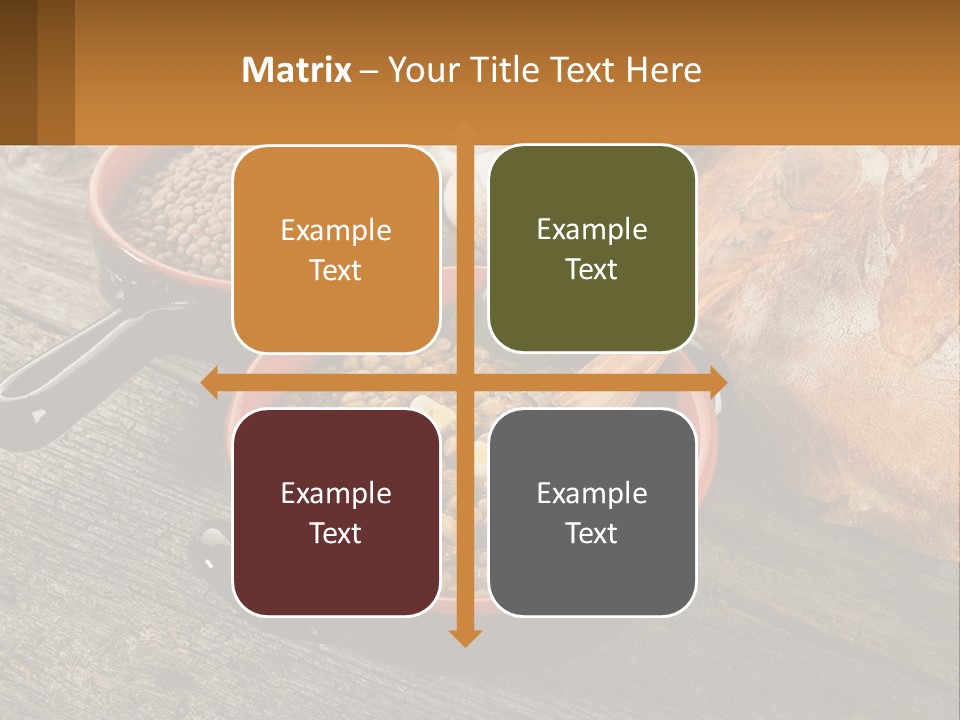 Matrix – Your Title Text Here

Example Text

Example Text

Example Text

Example Text